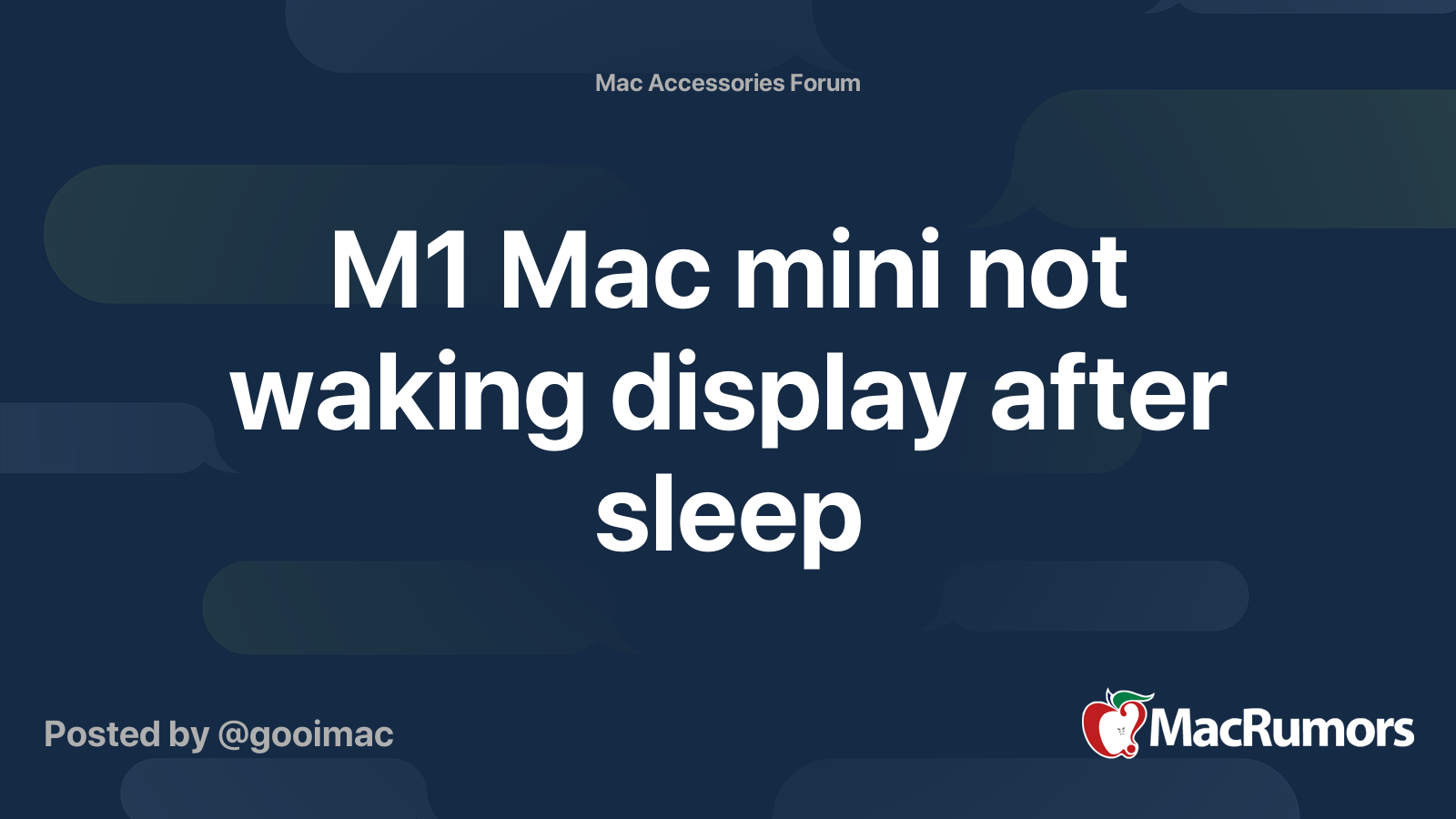 Mac Accessories Forum

M1 Mac mini not waking display after sleep

Posted by @gooimac

MacRumors